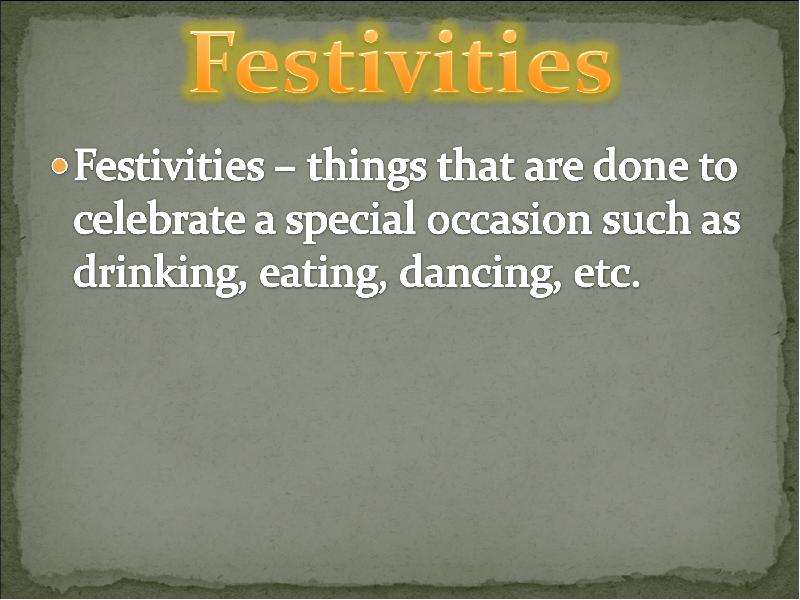 Festivities

• Festivities – things that are done to celebrate a special occasion such as drinking, eating, dancing, etc.